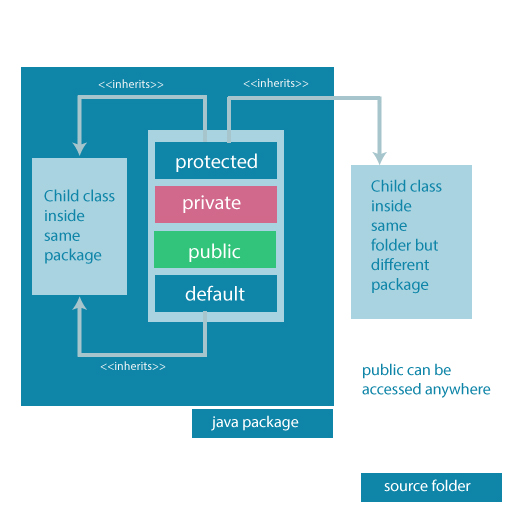 <<inherits>>

<<inherits>>

Child class inside same package

protected

private

public

default

Child class inside same folder but different package

<<inherits>>

public can be accessed anywhere

java package

source folder